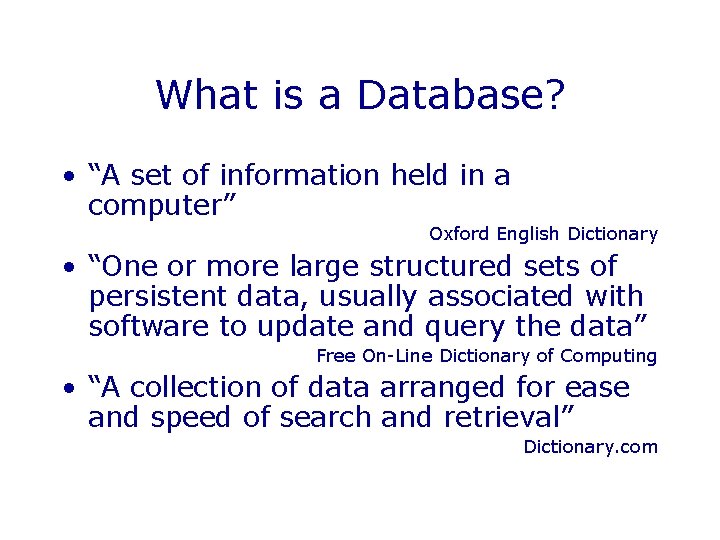 What is a Database?

• “A set of information held in a computer”

Oxford English Dictionary

• “One or more large structured sets of persistent data, usually associated with software to update and query the data”

Free On-Line Dictionary of Computing

• “A collection of data arranged for ease and speed of search and retrieval”

Dictionary.com